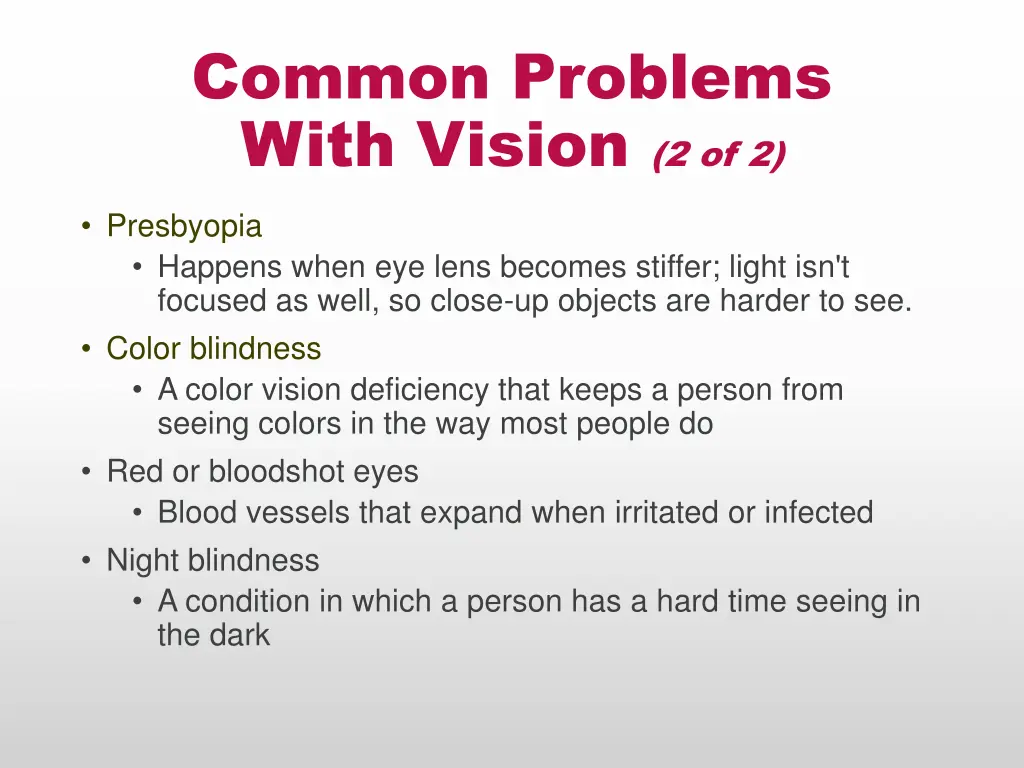 Common Problems With Vision (2 of 2)

• Presbyopia
  • Happens when eye lens becomes stiffer; light isn't focused as well, so close-up objects are harder to see.
• Color blindness
  • A color vision deficiency that keeps a person from seeing colors in the way most people do
• Red or bloodshot eyes
  • Blood vessels that expand when irritated or infected
• Night blindness
  • A condition in which a person has a hard time seeing in the dark